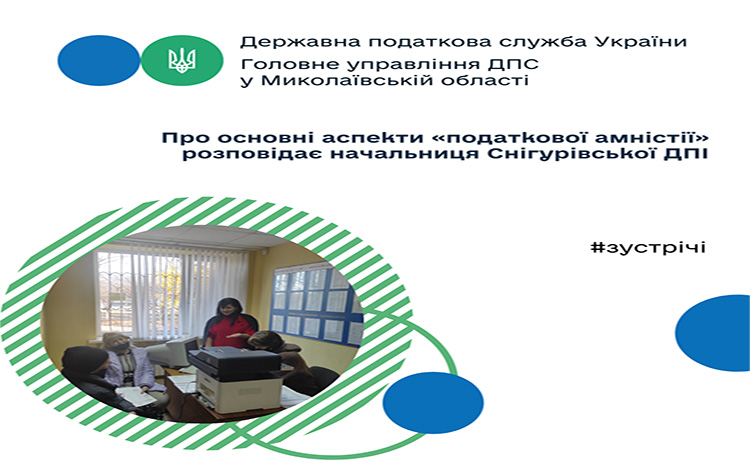 Державна податкова служба України
Головне управління ДПС
у Миколаївській області

Про основні аспекти «податкової амністії» розповідає начальниця Снігурівської ДПІ

#зустрічі